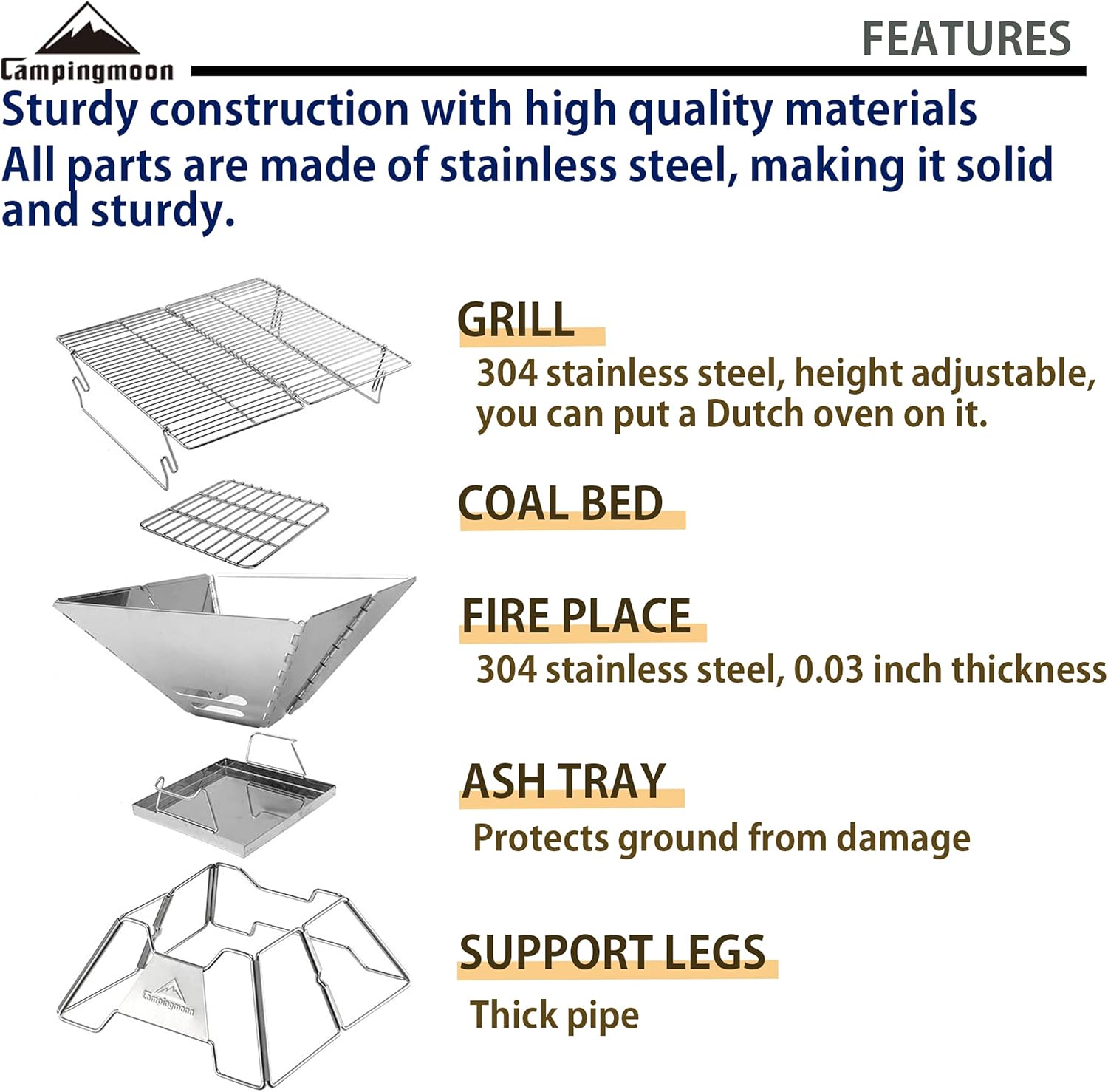 Campingmoon

FEATURES

Sturdy construction with high quality materials
All parts are made of stainless steel, making it solid and sturdy.

GRILL
304 stainless steel, height adjustable, you can put a Dutch oven on it.

COAL BED

FIRE PLACE
304 stainless steel, 0.03 inch thickness

ASH TRAY
Protects ground from damage

SUPPORT LEGS
Thick pipe

Campingmoon